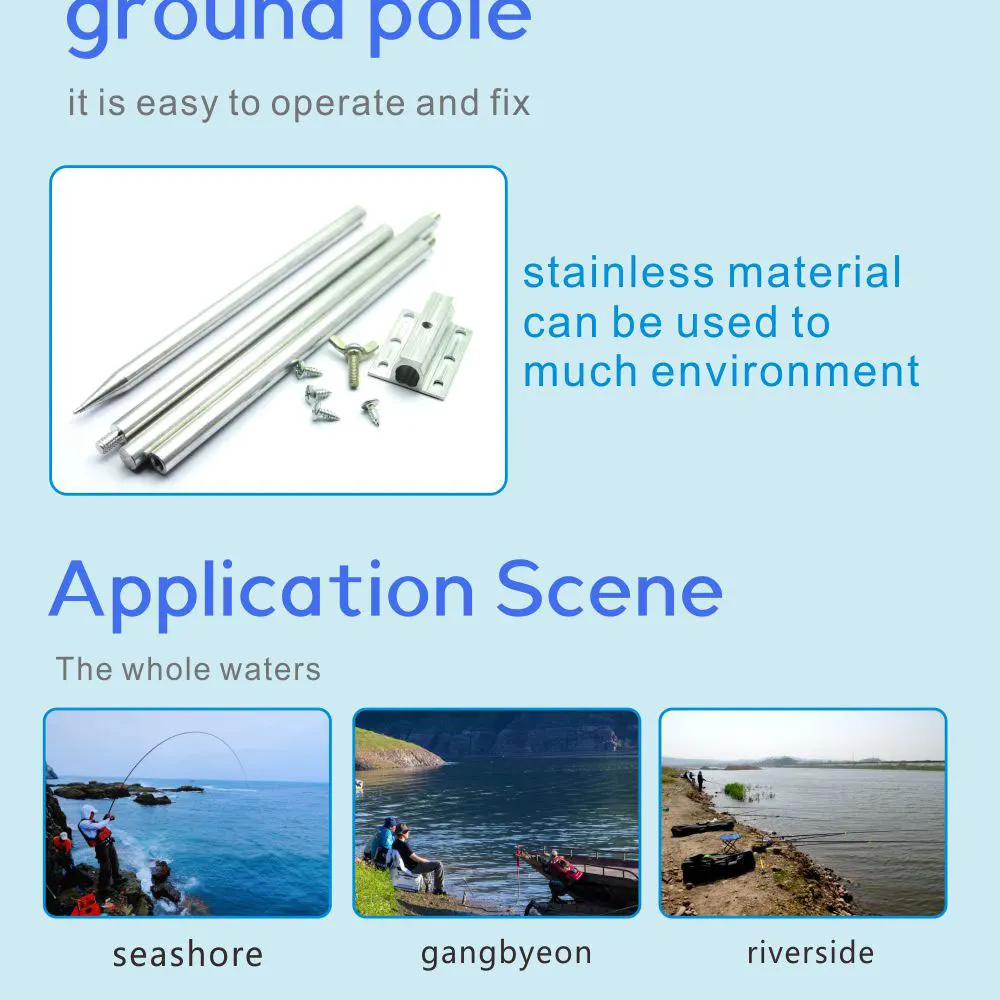 ground pole

it is easy to operate and fix

stainless material can be used to much environment

Application Scene

The whole waters

seashore

gangbyeon

riverside